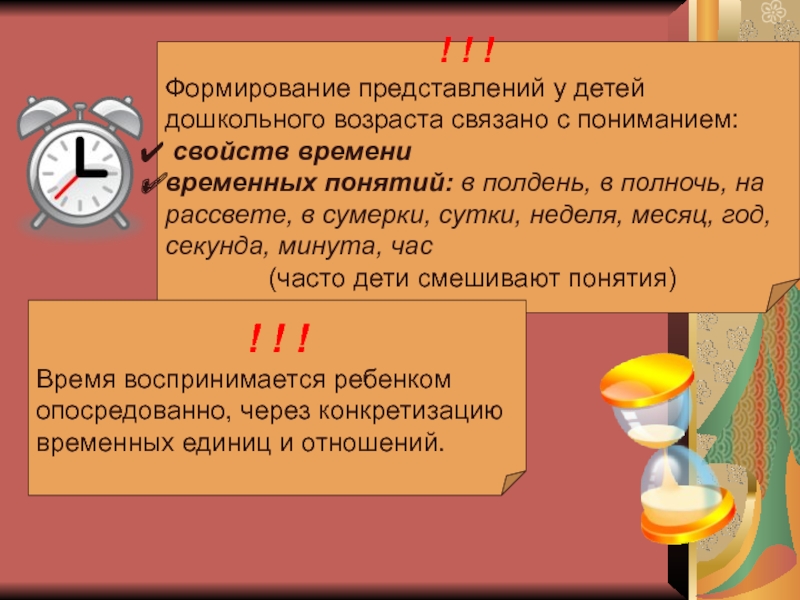 ! ! !

Формирование представлений у детей дошкольного возраста связано с пониманием:

✔ свойств времени

✔ временных понятий: в полдень, в полночь, на рассвете, в сумерки, сутки, неделя, месяц, год, секунда, минута, час

(часто дети смешивают понятия)

! ! !

Время воспринимается ребенком опосредованно, через конкретизацию временных единиц и отношений.